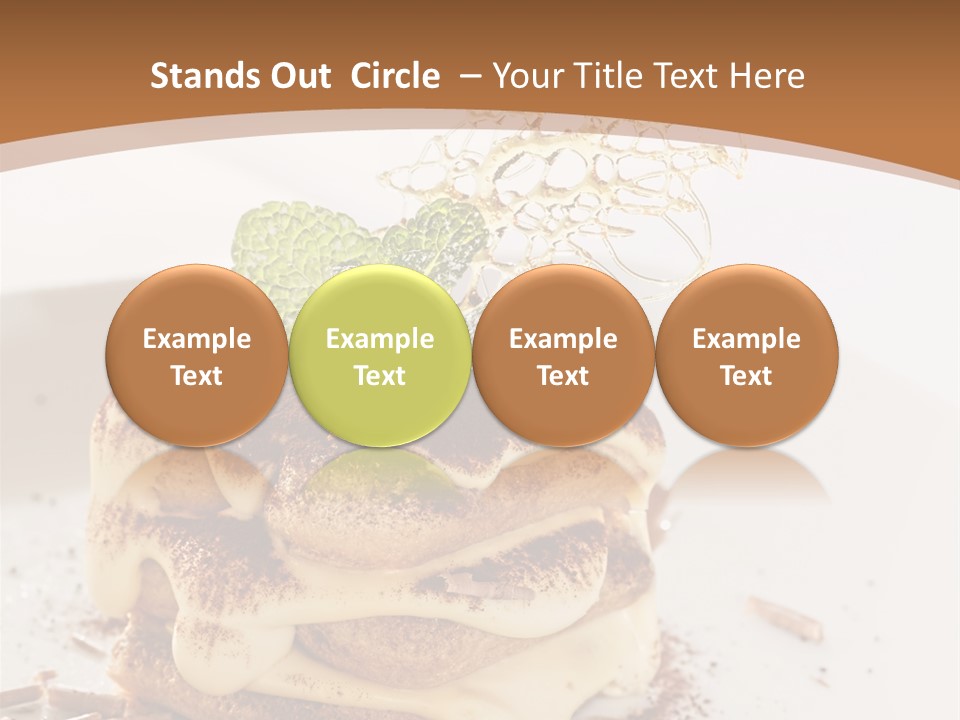 Stands Out  Circle  – Your Title Text Here

Example Text

Example Text

Example Text

Example Text